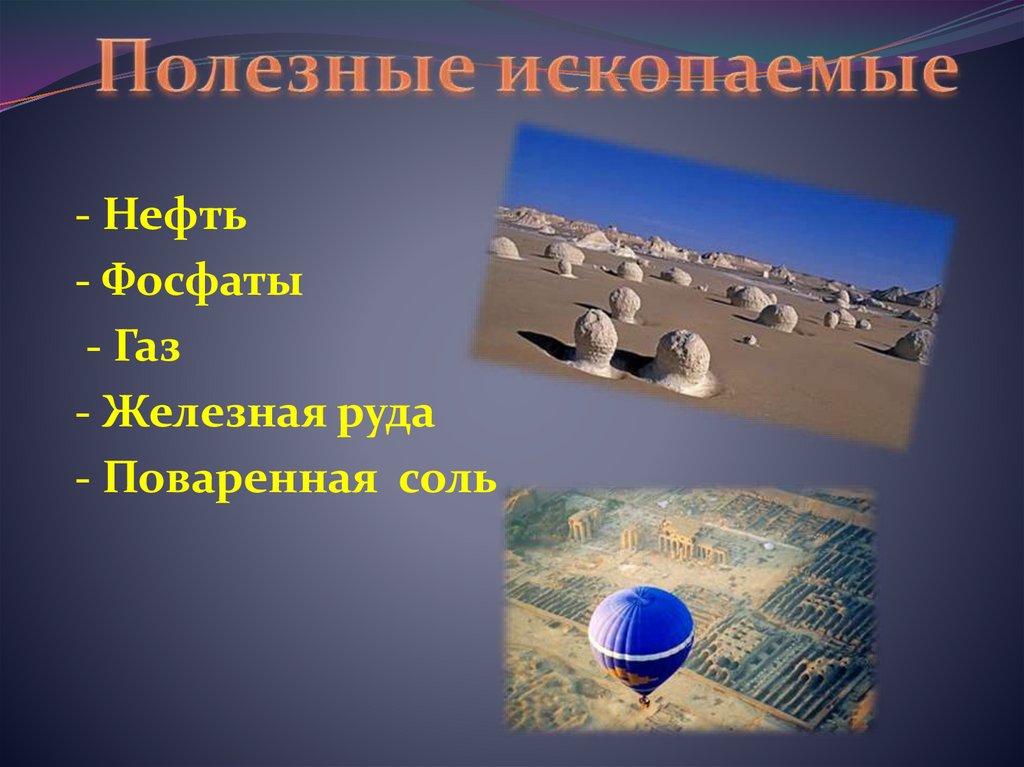 Полезные ископаемые

- Нефть
- Фосфаты
- Газ
- Железная руда
- Поваренная соль